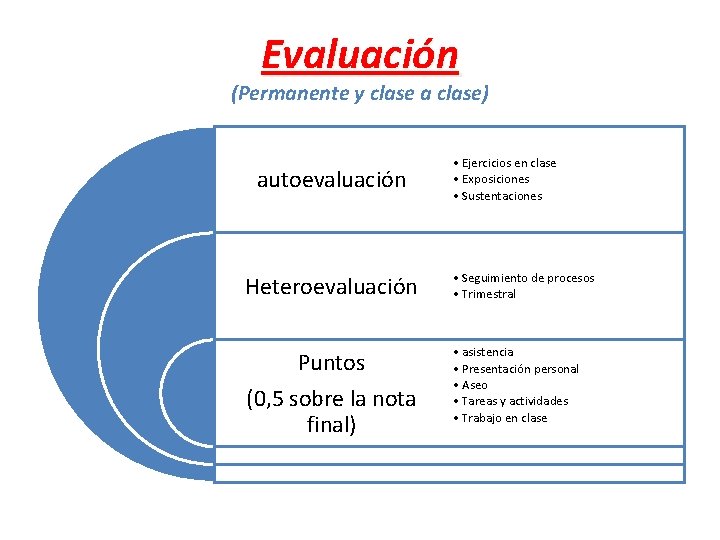 Evaluación
(Permanente y clase a clase)

autoevaluación

• Ejercicios en clase
• Exposiciones
• Sustentaciones

Heteroevaluación

• Seguimiento de procesos
• Trimestral

Puntos
(0,5 sobre la nota final)

• asistencia
• Presentación personal
• Aseo
• Tareas y actividades
• Trabajo en clase